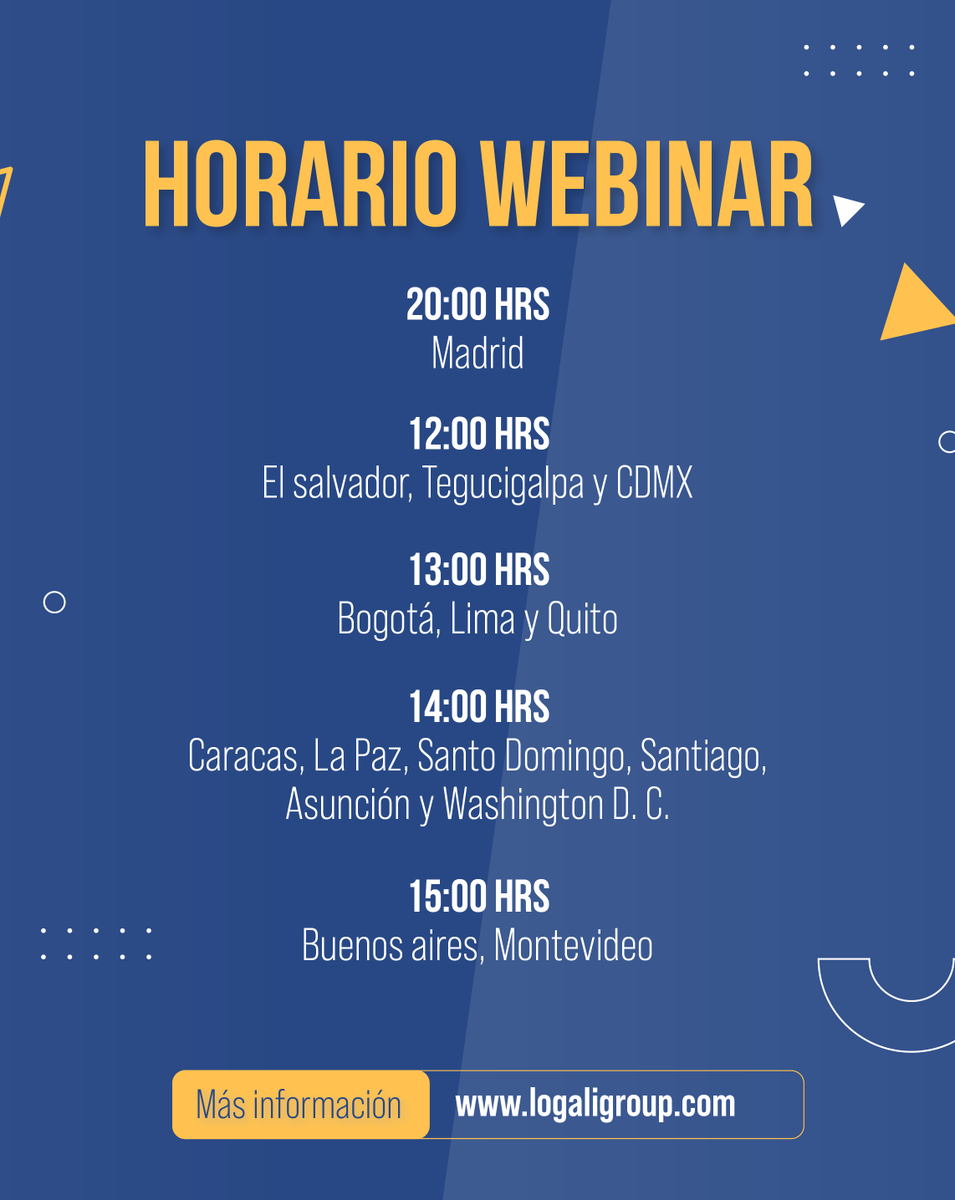 HORARIO WEBINAR

20:00 HRS
Madrid

12:00 HRS
El salvador, Tegucigalpa y CDMX

13:00 HRS
Bogotá, Lima y Quito

14:00 HRS
Caracas, La Paz, Santo Domingo, Santiago, Asunción y Washington D. C.

15:00 HRS
Buenos aires, Montevideo

Más información www.logaligroup.com